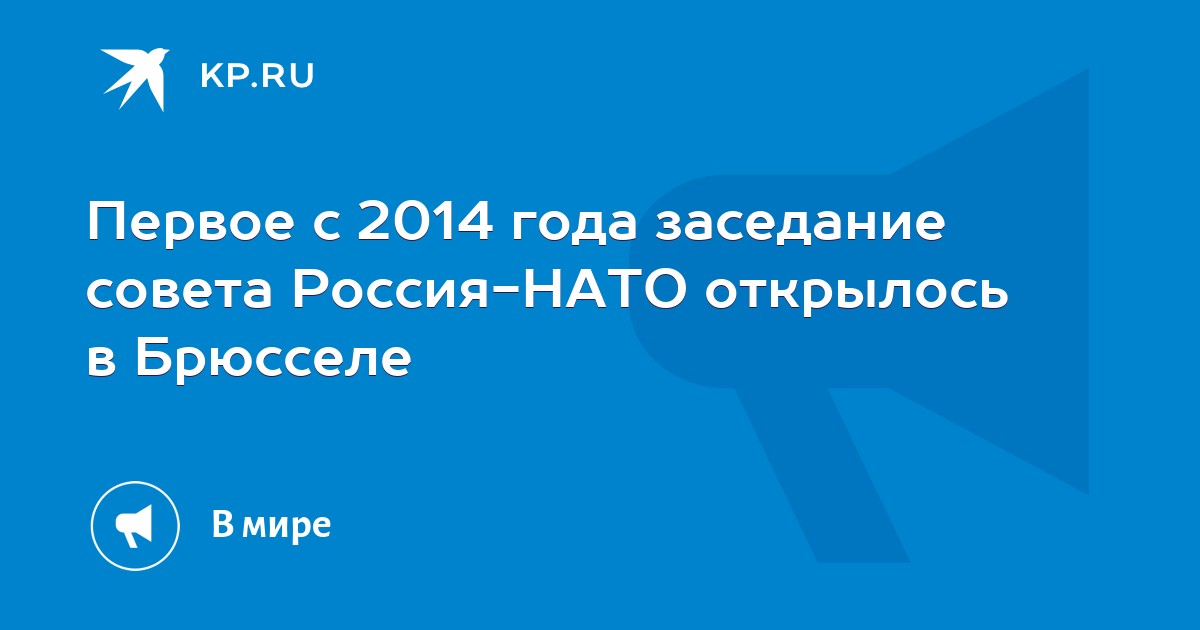 KP.RU

Первое с 2014 года заседание совета Россия-НАТО открылось в Брюсселе

В мире